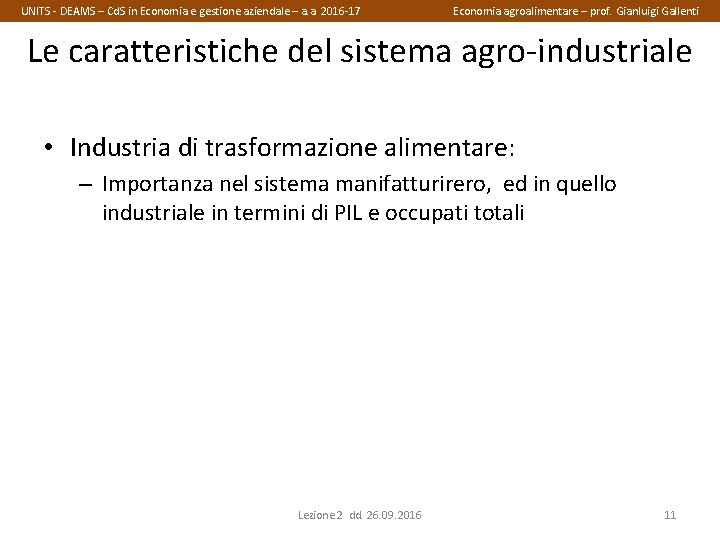 UNITS - DEAMS – CdS in Economia e gestione aziendale – a a 2016-17

Economia agroalimentare – prof. Gianluigi Gallenti

Le caratteristiche del sistema agro-industriale

• Industria di trasformazione alimentare:
– Importanza nel sistema manifatturirero, ed in quello industriale in termini di PIL e occupati totali

Lezione 2 del 26.09.2016

11